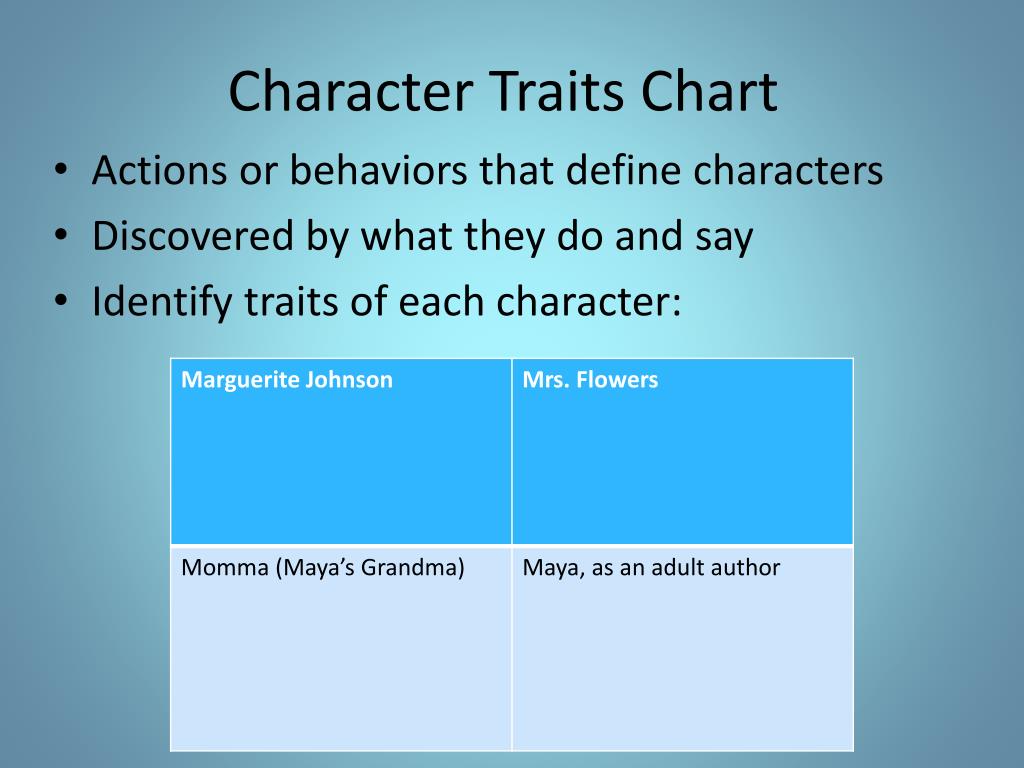 Character Traits Chart

• Actions or behaviors that define characters
• Discovered by what they do and say
• Identify traits of each character:

| Marguerite Johnson | Mrs. Flowers |
|---|---|
| Momma (Maya's Grandma) | Maya, as an adult author |